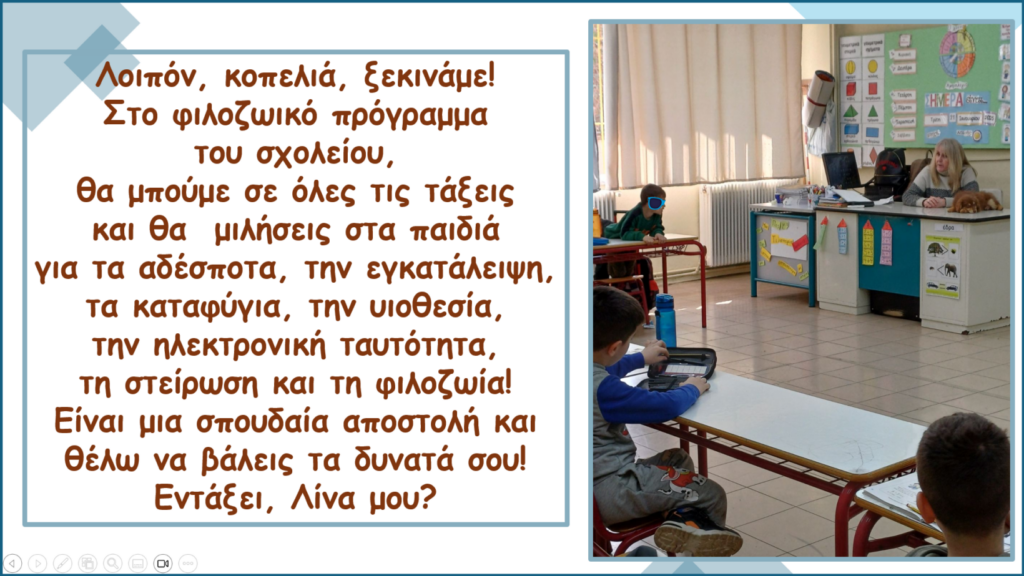 Λοιπόν, κοπελιά, ξεκινάμε!
Στο φιλοζωικό πρόγραμμα του σχολείου,
θα μπούμε σε όλες τις τάξεις και θα μιλήσεις στα παιδιά για τα αδέσποτα, την εγκατάλειψη, τα καταφύγια, την υιοθεσία, την ηλεκτρονική ταυτότητα, τη στείρωση και τη φιλοζωία!
Είναι μια σπουδαία αποστολή και θέλω να βάλεις τα δυνατά σου!
Εντάξει, Λίνα μου?

ΗΜΕΡΑ